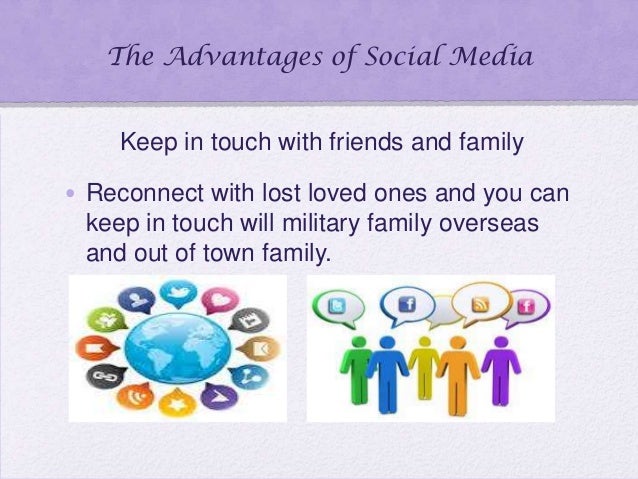 The Advantages of Social Media

Keep in touch with friends and family

• Reconnect with lost loved ones and you can keep in touch will military family overseas and out of town family.